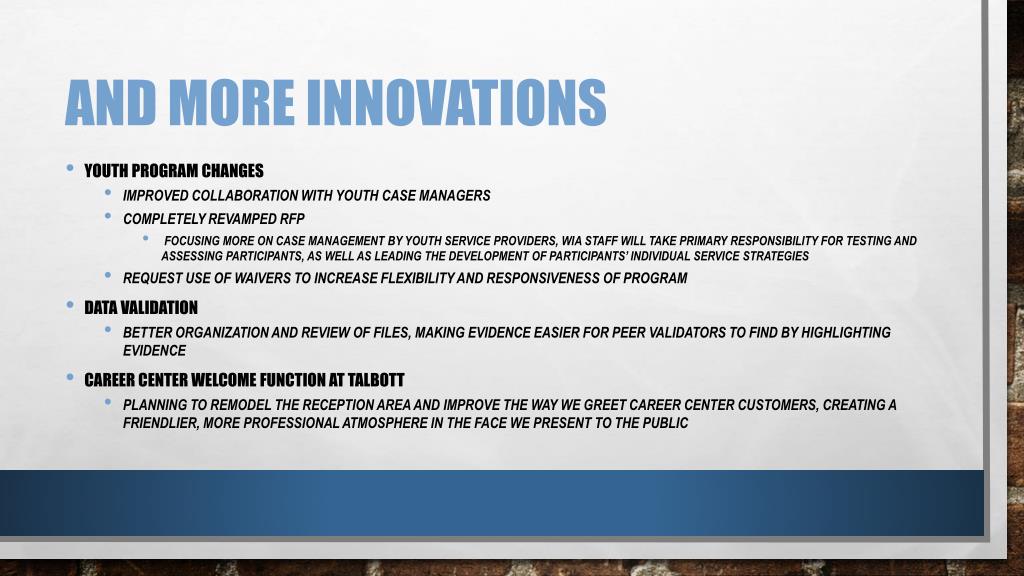 AND MORE INNOVATIONS

• YOUTH PROGRAM CHANGES
  • IMPROVED COLLABORATION WITH YOUTH CASE MANAGERS
  • COMPLETELY REVAMPED RFP
    • FOCUSING MORE ON CASE MANAGEMENT BY YOUTH SERVICE PROVIDERS, WIA STAFF WILL TAKE PRIMARY RESPONSIBILITY FOR TESTING AND ASSESSING PARTICIPANTS, AS WELL AS LEADING THE DEVELOPMENT OF PARTICIPANTS' INDIVIDUAL SERVICE STRATEGIES
  • REQUEST USE OF WAIVERS TO INCREASE FLEXIBILITY AND RESPONSIVENESS OF PROGRAM
• DATA VALIDATION
  • BETTER ORGANIZATION AND REVIEW OF FILES, MAKING EVIDENCE EASIER FOR PEER VALIDATORS TO FIND BY HIGHLIGHTING EVIDENCE
• CAREER CENTER WELCOME FUNCTION AT TALBOTT
  • PLANNING TO REMODEL THE RECEPTION AREA AND IMPROVE THE WAY WE GREET CAREER CENTER CUSTOMERS, CREATING A FRIENDLIER, MORE PROFESSIONAL ATMOSPHERE IN THE FACE WE PRESENT TO THE PUBLIC